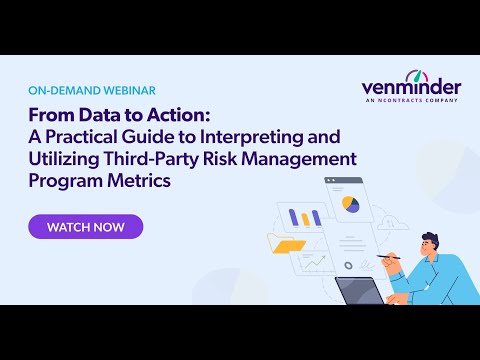 ON-DEMAND WEBINAR

venminder
AN NCONTRACTS COMPANY

From Data to Action:
A Practical Guide to Interpreting and Utilizing Third-Party Risk Management Program Metrics

WATCH NOW